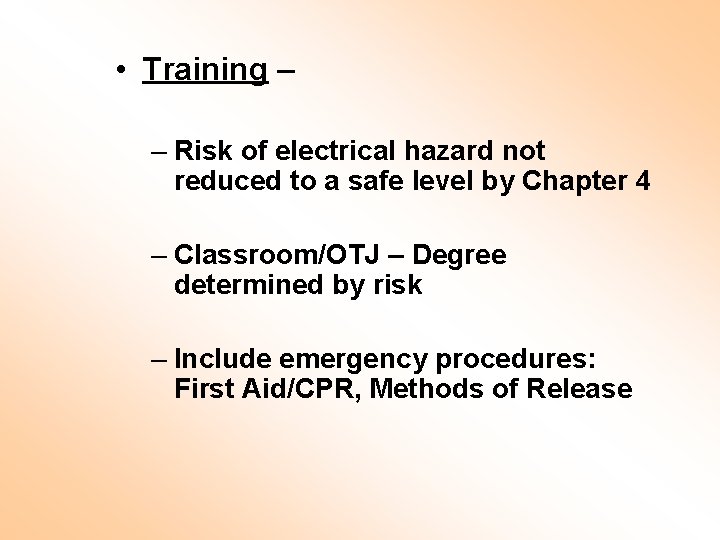 • Training –

– Risk of electrical hazard not reduced to a safe level by Chapter 4

– Classroom/OTJ – Degree determined by risk

– Include emergency procedures: First Aid/CPR, Methods of Release